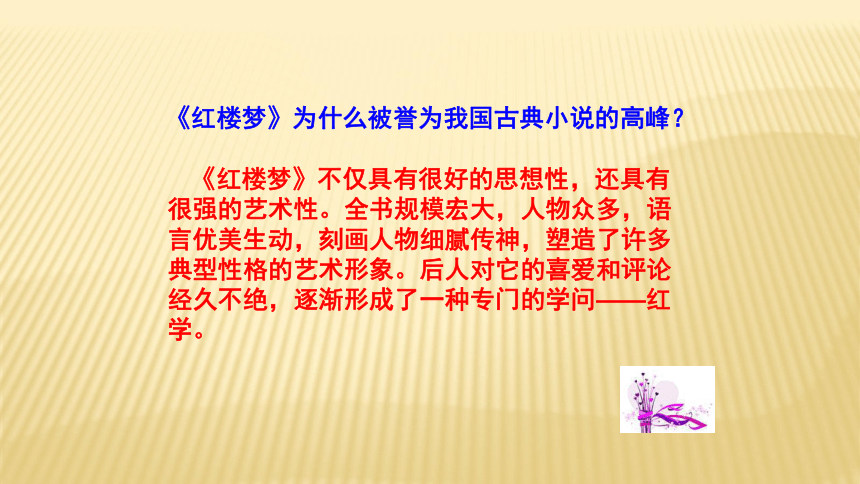 《红楼梦》为什么被誉为我国古典小说的高峰？

《红楼梦》不仅具有很好的思想性，还具有很强的艺术性。全书规模宏大，人物众多，语言优美生动，刻画人物细腻传神，塑造了许多典型性格的艺术形象。后人对它的喜爱和评论经久不绝，逐渐形成了一种专门的学问——红学。